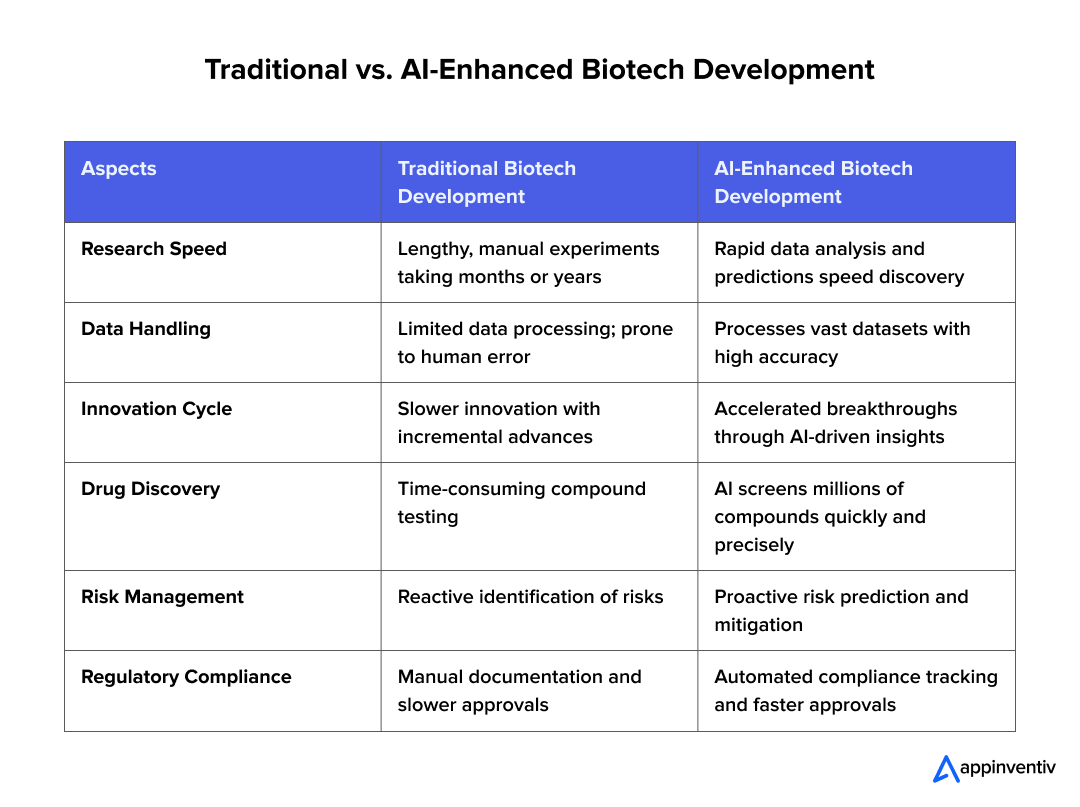 Traditional vs. AI-Enhanced Biotech Development

| Aspects | Traditional Biotech Development | AI-Enhanced Biotech Development |
|---|---|---|
| Research Speed | Lengthy, manual experiments taking months or years | Rapid data analysis and predictions speed discovery |
| Data Handling | Limited data processing; prone to human error | Processes vast datasets with high accuracy |
| Innovation Cycle | Slower innovation with incremental advances | Accelerated breakthroughs through AI-driven insights |
| Drug Discovery | Time-consuming compound testing | AI screens millions of compounds quickly and precisely |
| Risk Management | Reactive identification of risks | Proactive risk prediction and mitigation |
| Regulatory Compliance | Manual documentation and slower approvals | Automated compliance tracking and faster approvals |

appinventiv